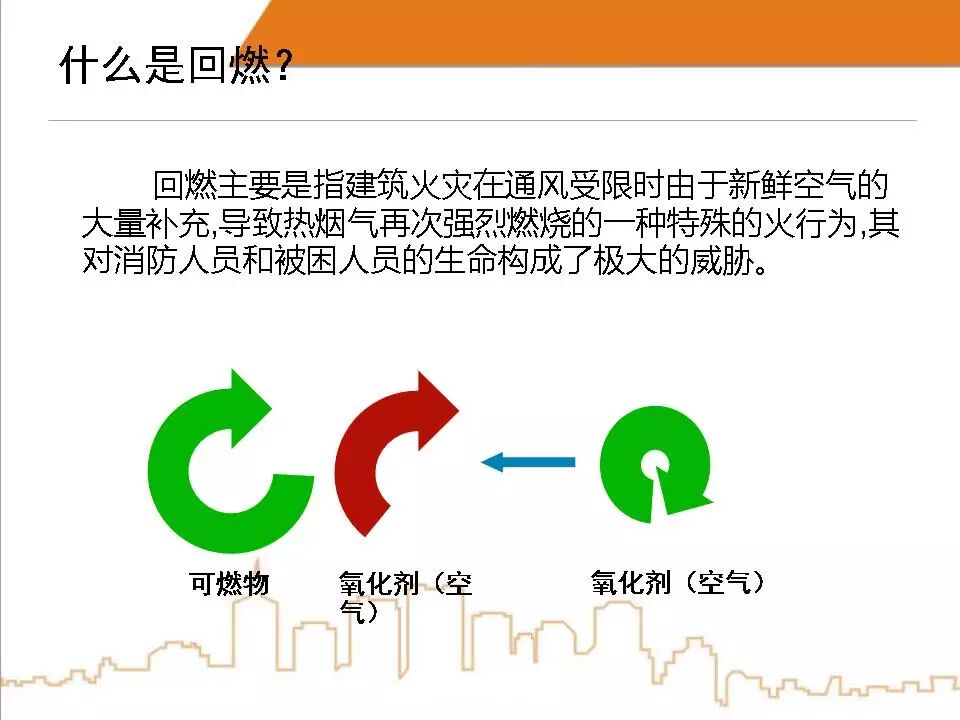 什么是回燃？

回燃主要是指建筑火灾在通风受限时由于新鲜空气的大量补充,导致热烟气再次强烈燃烧的一种特殊的火行为,其对消防人员和被困人员的生命构成了极大的威胁。

可燃物

氧化剂（空气）

氧化剂（空气）